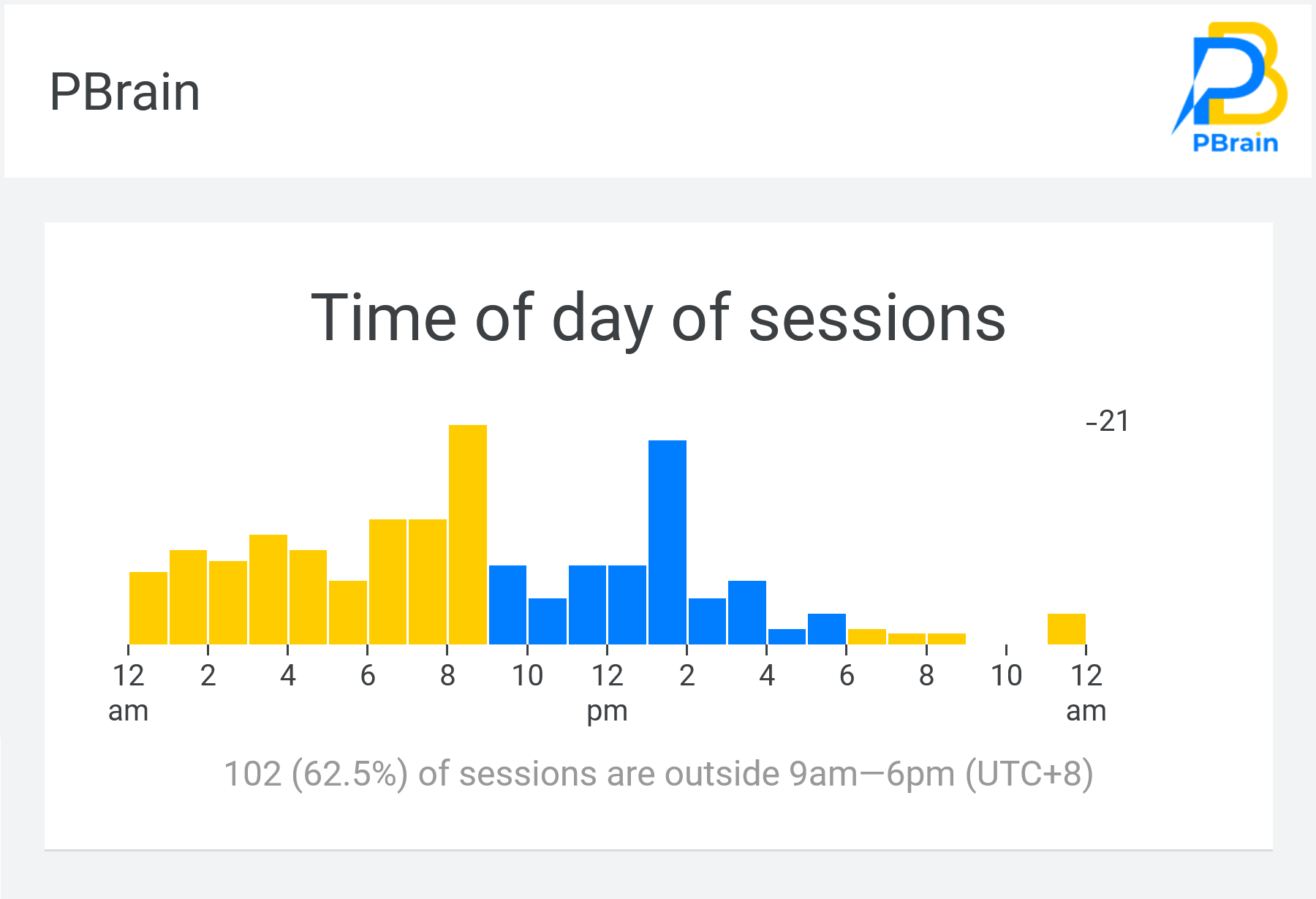 PBrain

PBrain

Time of day of sessions

-21

12 am
2
4
6
8
10
12 pm
2
4
6
8
10
12 am

102 (62.5%) of sessions are outside 9am—6pm (UTC+8)